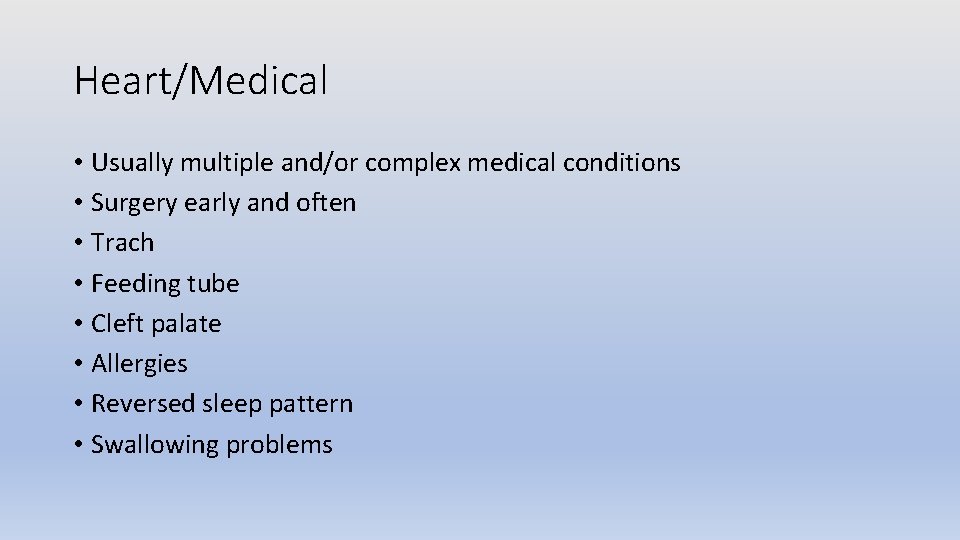 Heart/Medical

• Usually multiple and/or complex medical conditions
• Surgery early and often
• Trach
• Feeding tube
• Cleft palate
• Allergies
• Reversed sleep pattern
• Swallowing problems